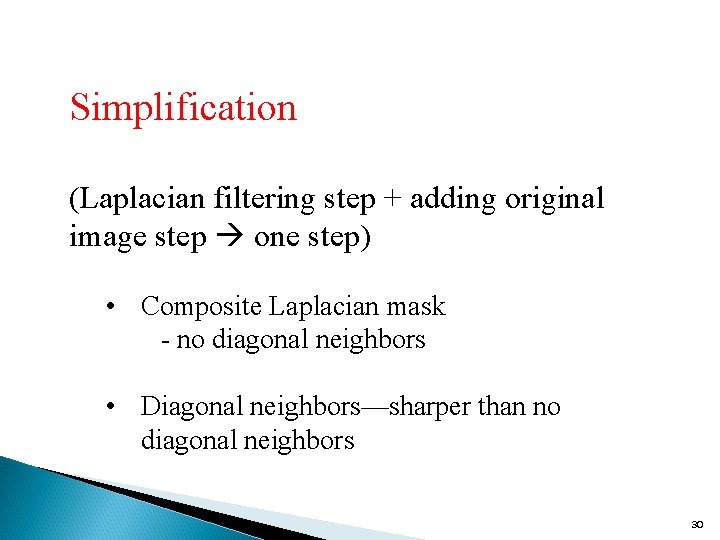 Simplification

(Laplacian filtering step + adding original image step → one step)

• Composite Laplacian mask
- no diagonal neighbors

• Diagonal neighbors—sharper than no diagonal neighbors

30